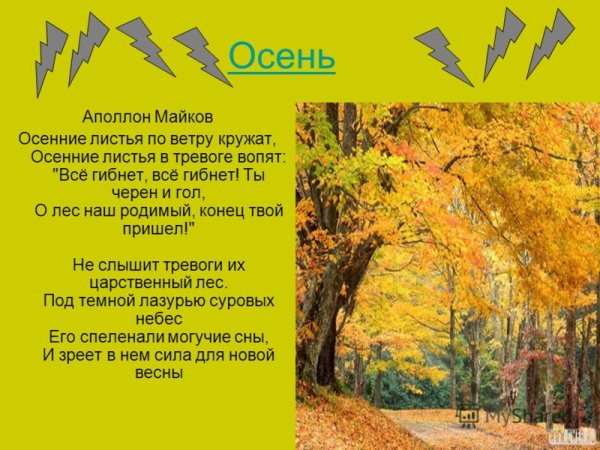 Осень

Аполлон Майков
Осенние листья по ветру кружат,
Осенние листья в тревоге вопят:
"Всё гибнет, всё гибнет! Ты черен и гол,
О лес наш родимый, конец твой пришел!"

Не слышит тревоги их царственный лес.
Под темной лазурью суровых небес
Его спеленали могучие сны,
И зреет в нем сила для новой весны

MyShared